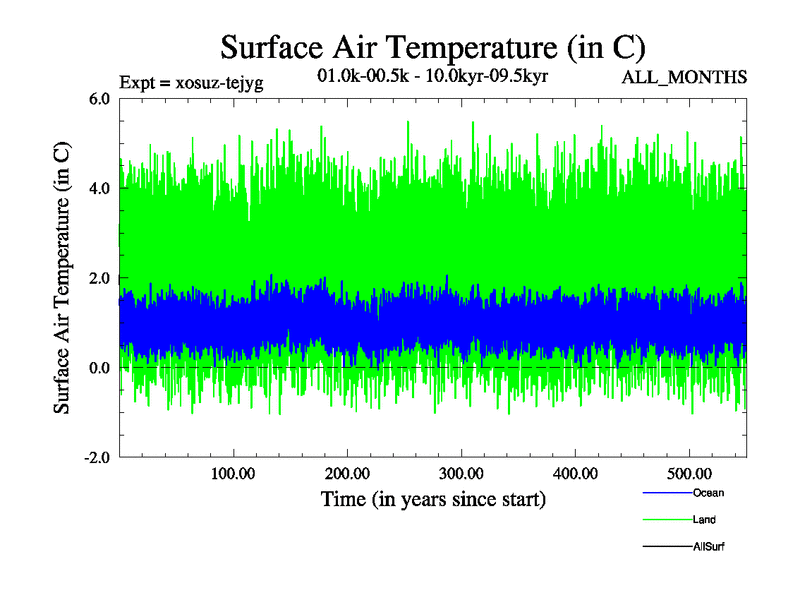 Surface Air Temperature (in C)

Expt = xosuz-tejyg
01.0k-00.5k - 10.0kyr-09.5kyr
ALL_MONTHS

Surface Air Temperature (in C)

6.0
4.0
2.0
0.0
-2.0

100.00
200.00
300.00
400.00
500.00

Time (in years since start)

Ocean
Land
AllSurf